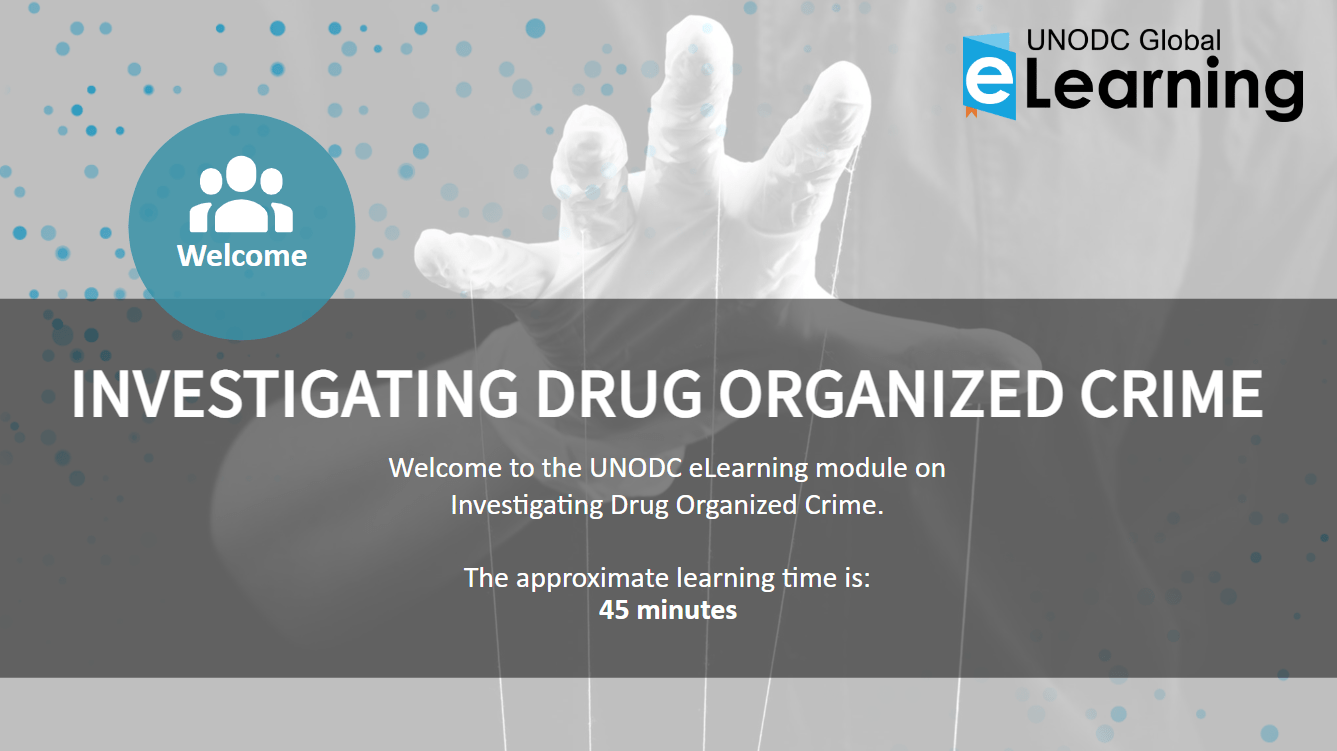 UNODC Global
eLearning

Welcome

INVESTIGATING DRUG ORGANIZED CRIME

Welcome to the UNODC eLearning module on Investigating Drug Organized Crime.

The approximate learning time is:
45 minutes